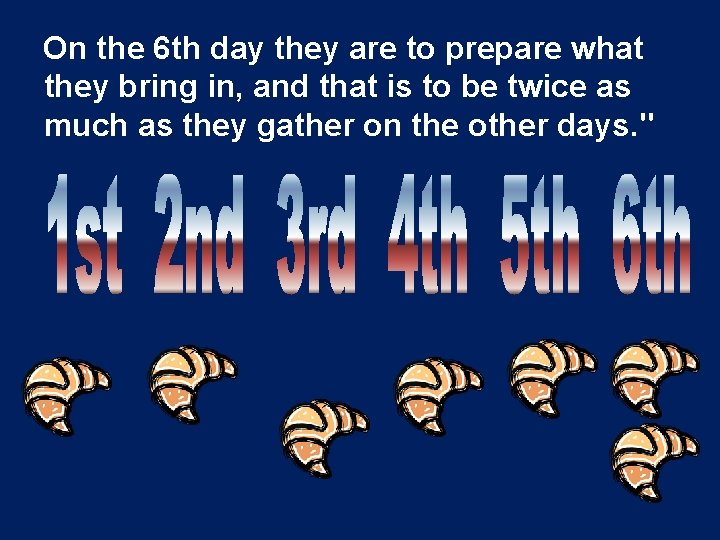 On the 6th day they are to prepare what they bring in, and that is to be twice as much as they gather on the other days."

1st 2nd 3rd 4th 5th 6th